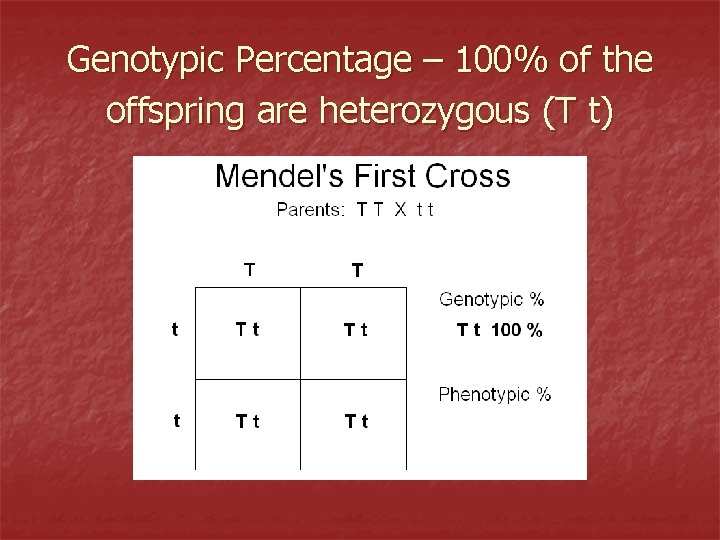 Genotypic Percentage – 100% of the offspring are heterozygous (T t)

Mendel's First Cross

Parents: T T X t t

| | T | T |
|---|---|---|
| t | T t | T t |
| t | T t | T t |

Genotypic %

T t 100 %

Phenotypic %